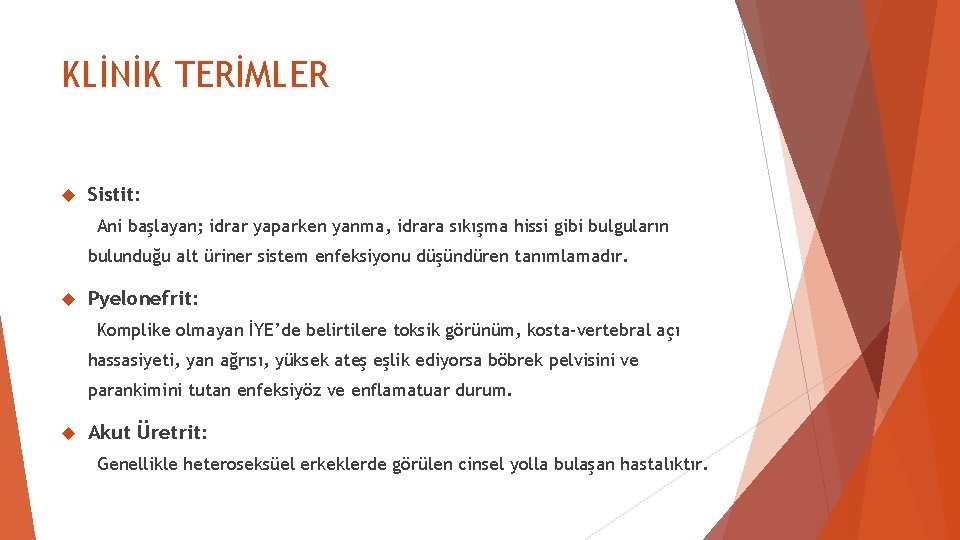 KLİNİK TERİMLER

Sistit:

Ani başlayan; idrar yaparken yanma, idrara sıkışma hissi gibi bulguların bulunduğu alt üriner sistem enfeksiyonu düşündüren tanımlamadır.

Pyelonefrit:

Komplike olmayan İYE'de belirtilere toksik görünüm, kosta-vertebral açı hassasiyeti, yan ağrısı, yüksek ateş eşlik ediyorsa böbrek pelvisini ve parankimini tutan enfeksiyöz ve enflamatuar durum.

Akut Üretrit:

Genellikle heteroseksüel erkeklerde görülen cinsel yolla bulaşan hastalıktır.